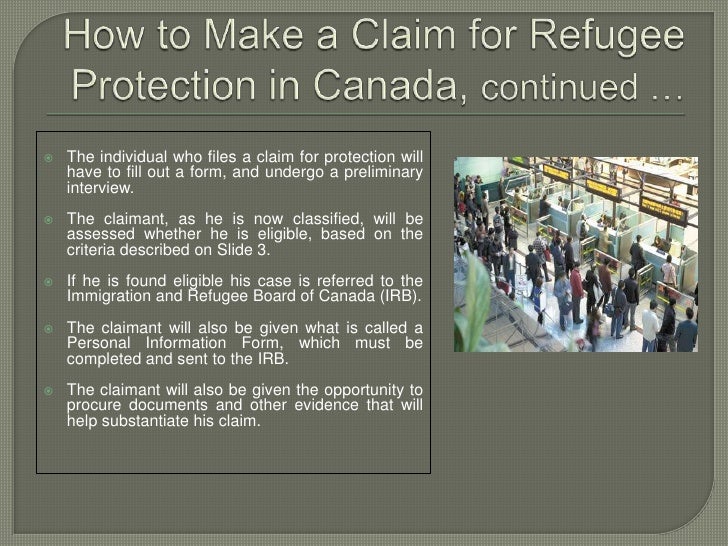 How to Make a Claim for Refugee Protection in Canada, continued …

The individual who files a claim for protection will have to fill out a form, and undergo a preliminary interview.

The claimant, as he is now classified, will be assessed whether he is eligible, based on the criteria described on Slide 3.

If he is found eligible his case is referred to the Immigration and Refugee Board of Canada (IRB).

The claimant will also be given what is called a Personal Information Form, which must be completed and sent to the IRB.

The claimant will also be given the opportunity to procure documents and other evidence that will help substantiate his claim.